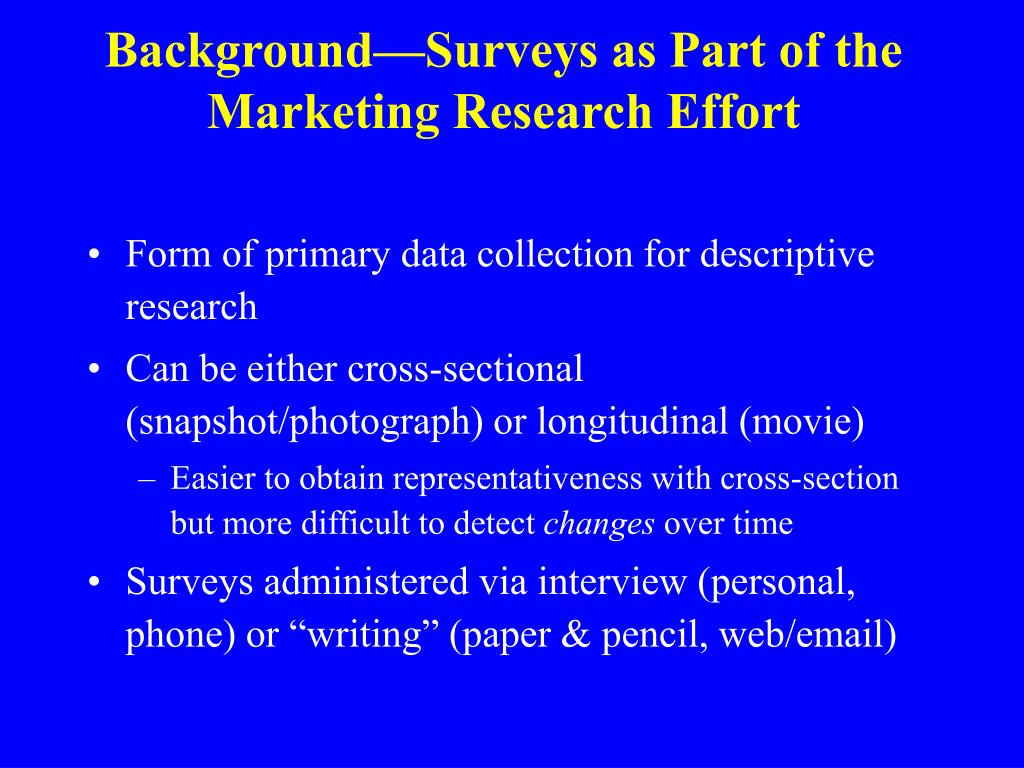 Background—Surveys as Part of the Marketing Research Effort

• Form of primary data collection for descriptive research

• Can be either cross-sectional (snapshot/photograph) or longitudinal (movie)

– Easier to obtain representativeness with cross-section but more difficult to detect changes over time

• Surveys administered via interview (personal, phone) or “writing” (paper & pencil, web/email)